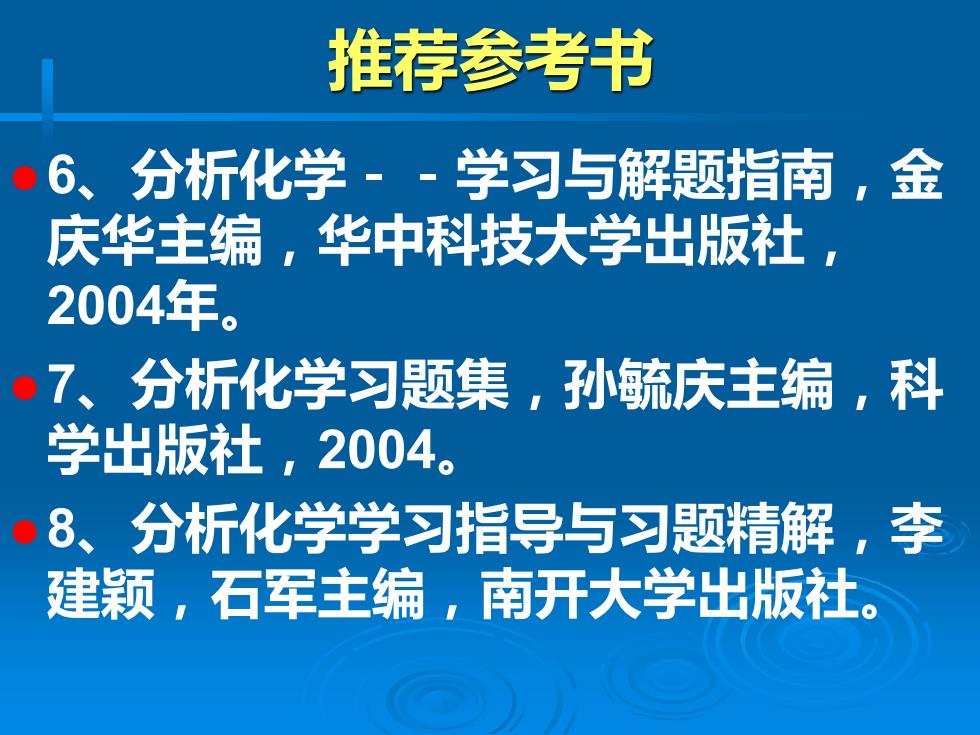 推荐参考书

6、分析化学－－学习与解题指南，金庆华主编，华中科技大学出版社，2004年。

7、分析化学习题集，孙毓庆主编，科学出版社，2004。

8、分析化学学习指导与习题精解，李建颖，石军主编，南开大学出版社。